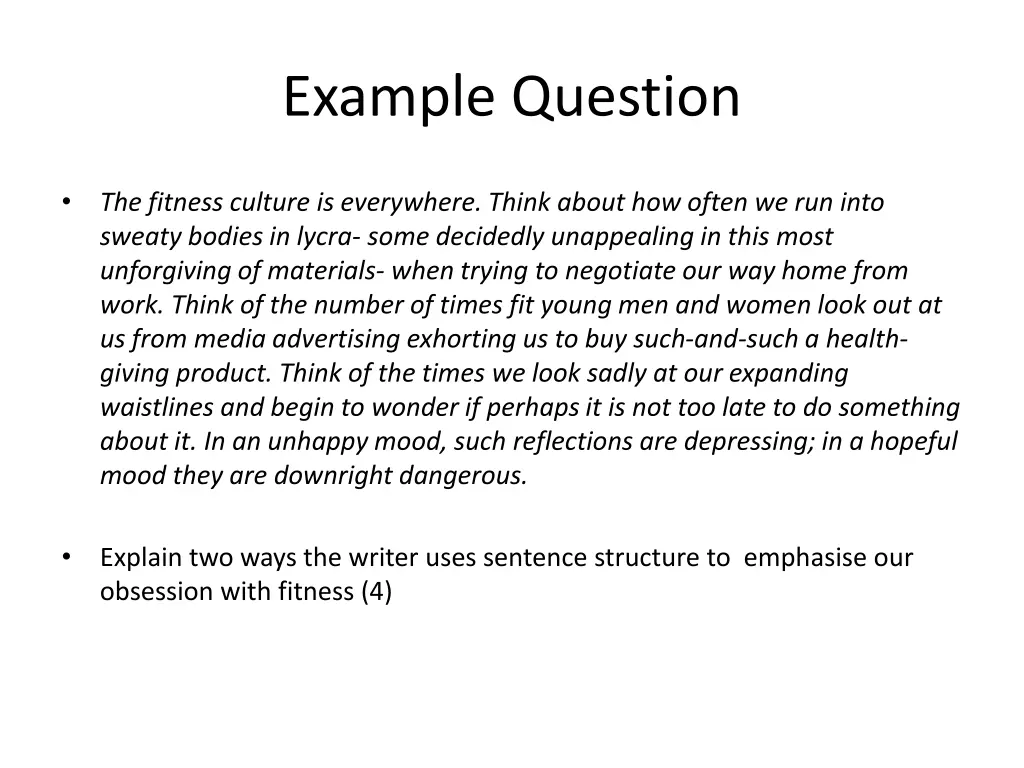 Example Question

• The fitness culture is everywhere. Think about how often we run into sweaty bodies in lycra- some decidedly unappealing in this most unforgiving of materials- when trying to negotiate our way home from work. Think of the number of times fit young men and women look out at us from media advertising exhorting us to buy such-and-such a health-giving product. Think of the times we look sadly at our expanding waistlines and begin to wonder if perhaps it is not too late to do something about it. In an unhappy mood, such reflections are depressing; in a hopeful mood they are downright dangerous.

• Explain two ways the writer uses sentence structure to emphasise our obsession with fitness (4)